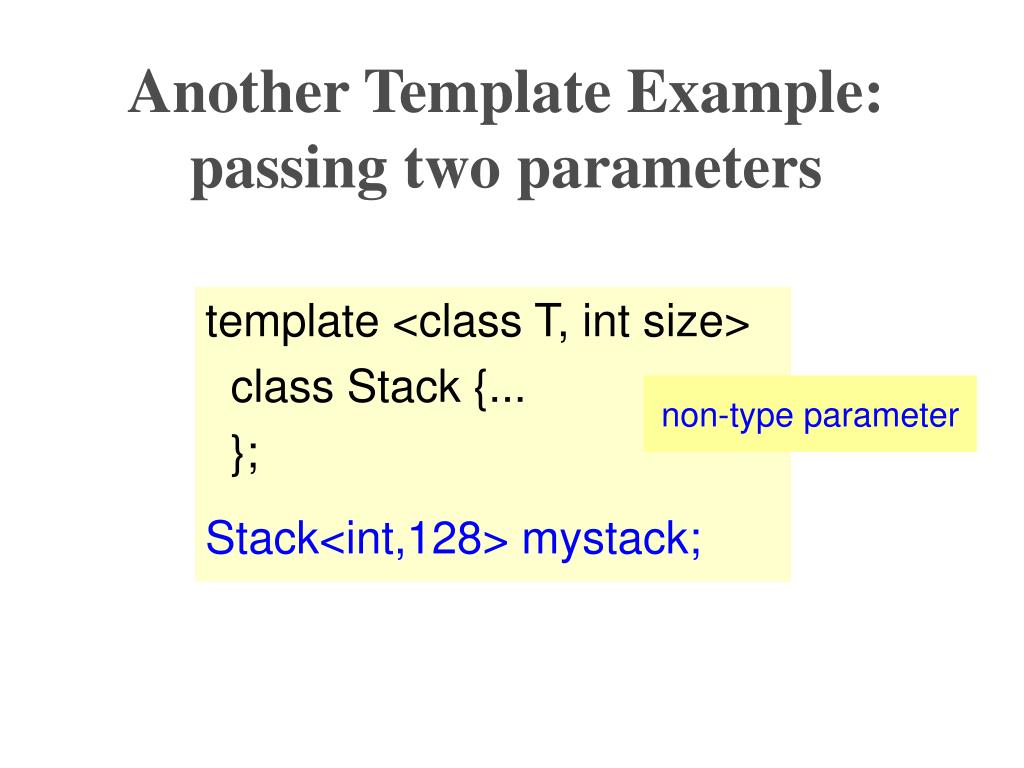 Another Template Example: passing two parameters

template <class T, int size>
class Stack {...
};

Stack<int,128> mystack;

non-type parameter